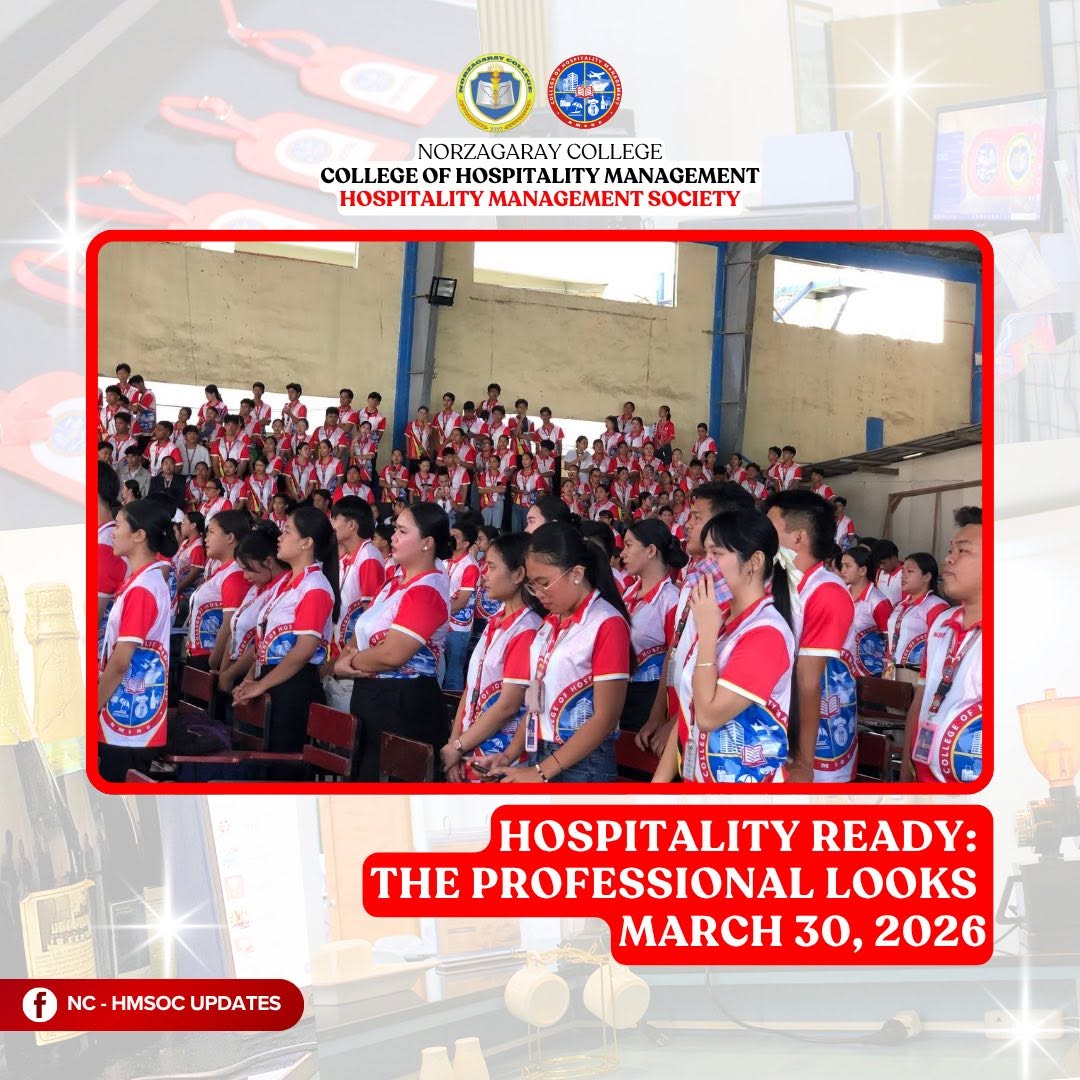 NORZAGARAY COLLEGE
COLLEGE OF HOSPITALITY MANAGEMENT
HOSPITALITY MANAGEMENT SOCIETY

HOSPITALITY READY:
THE PROFESSIONAL LOOKS
MARCH 30, 2026

NC - HMSOC UPDATES